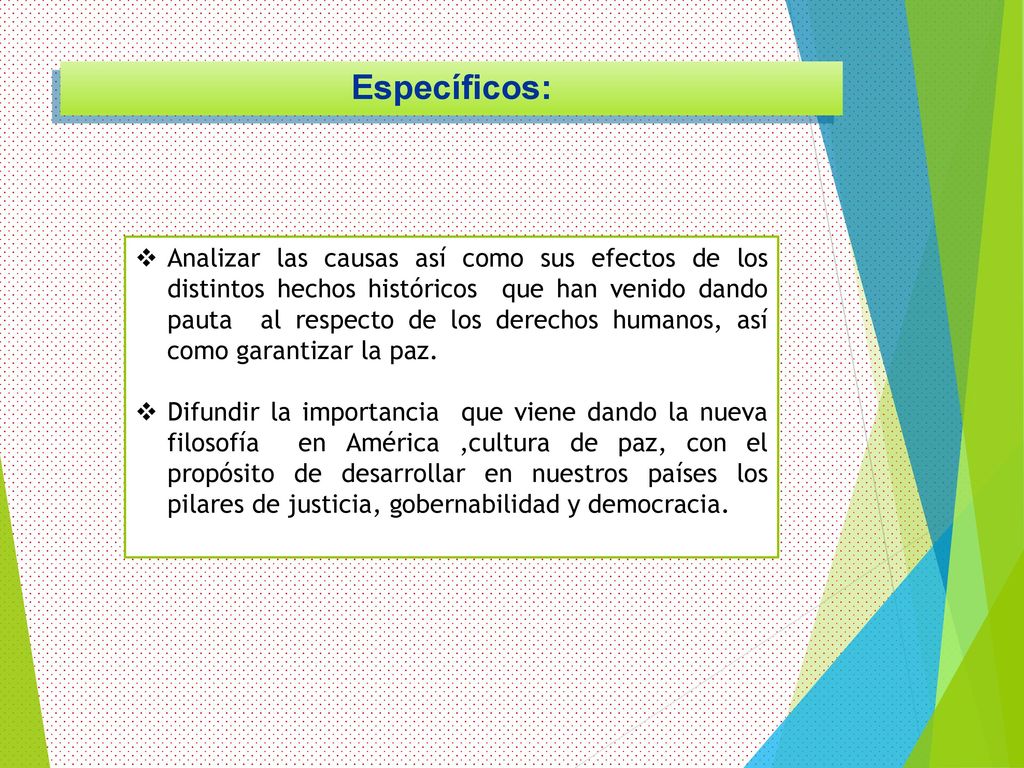 Específicos:

❖ Analizar las causas así como sus efectos de los distintos hechos históricos que han venido dando pauta al respecto de los derechos humanos, así como garantizar la paz.

❖ Difundir la importancia que viene dando la nueva filosofía en América ,cultura de paz, con el propósito de desarrollar en nuestros países los pilares de justicia, gobernabilidad y democracia.